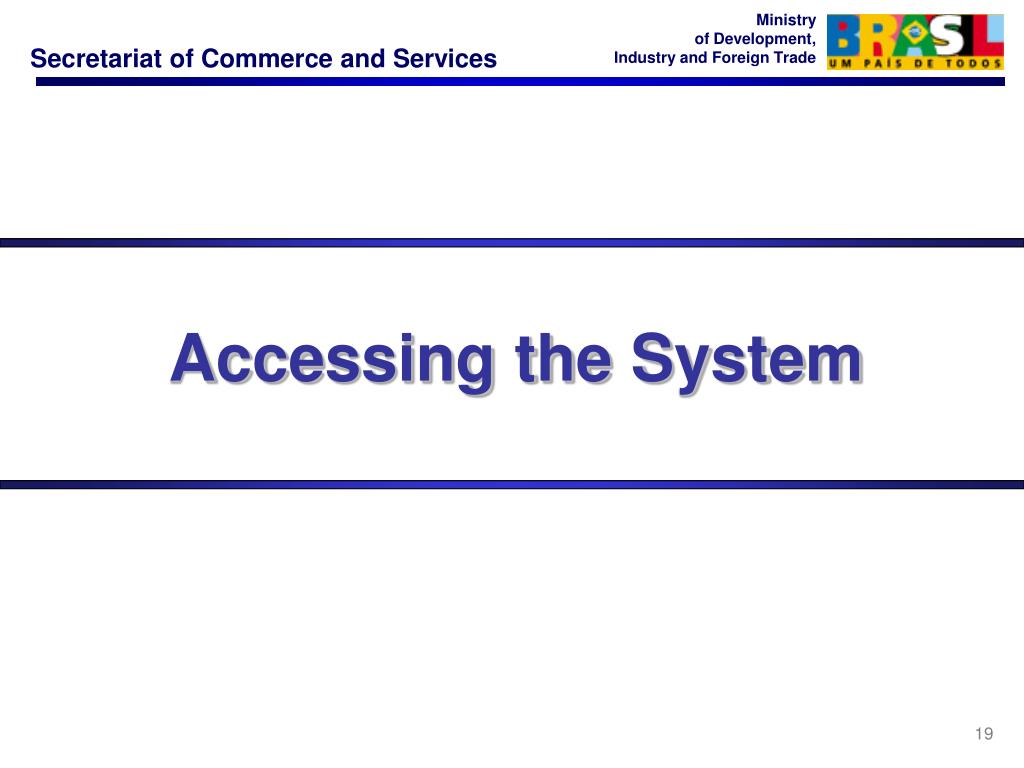 Secretariat of Commerce and Services

Ministry
of Development,
Industry and Foreign Trade

BRASIL
UM PAÍS DE TODOS

Accessing the System

19